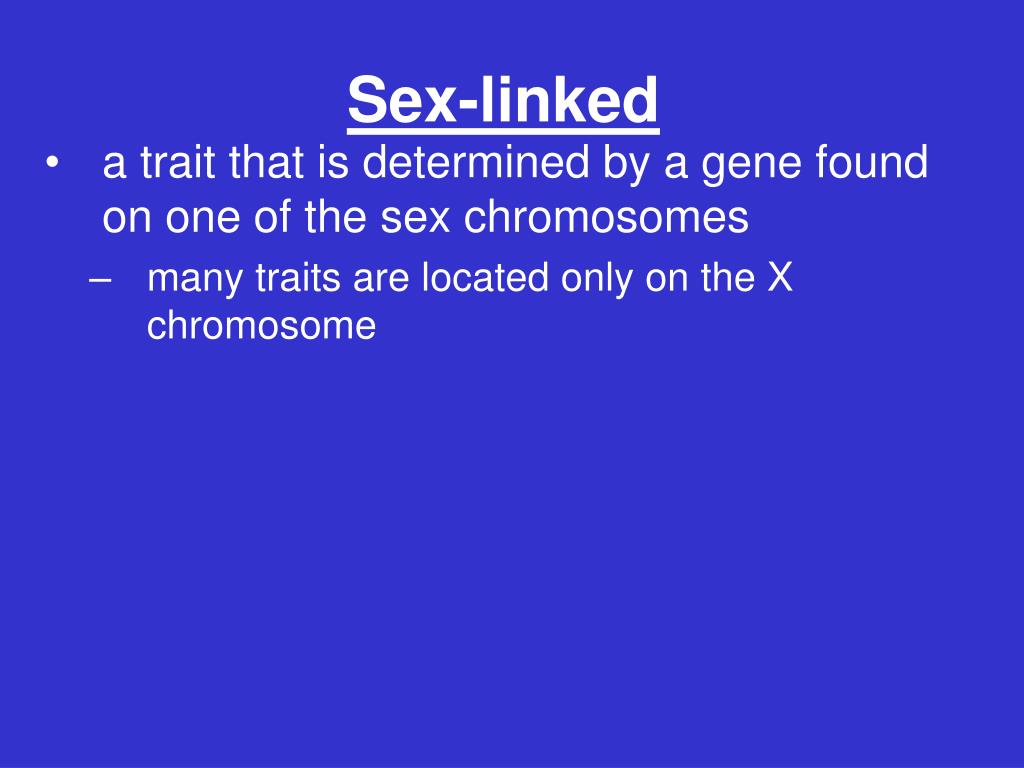 Sex-linked

• a trait that is determined by a gene found on one of the sex chromosomes

– many traits are located only on the X chromosome